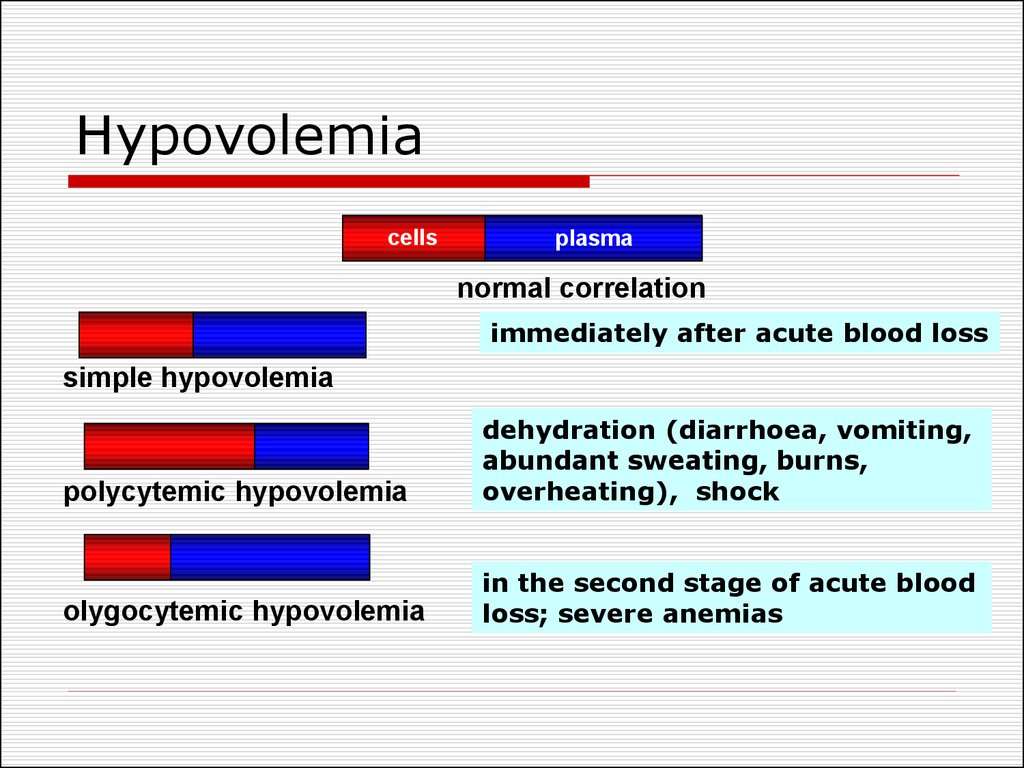 Hypovolemia

cells plasma

normal correlation

simple hypovolemia

immediately after acute blood loss

polycytemic hypovolemia

dehydration (diarrhoea, vomiting, abundant sweating, burns, overheating), shock

olygocytemic hypovolemia

in the second stage of acute blood loss; severe anemias